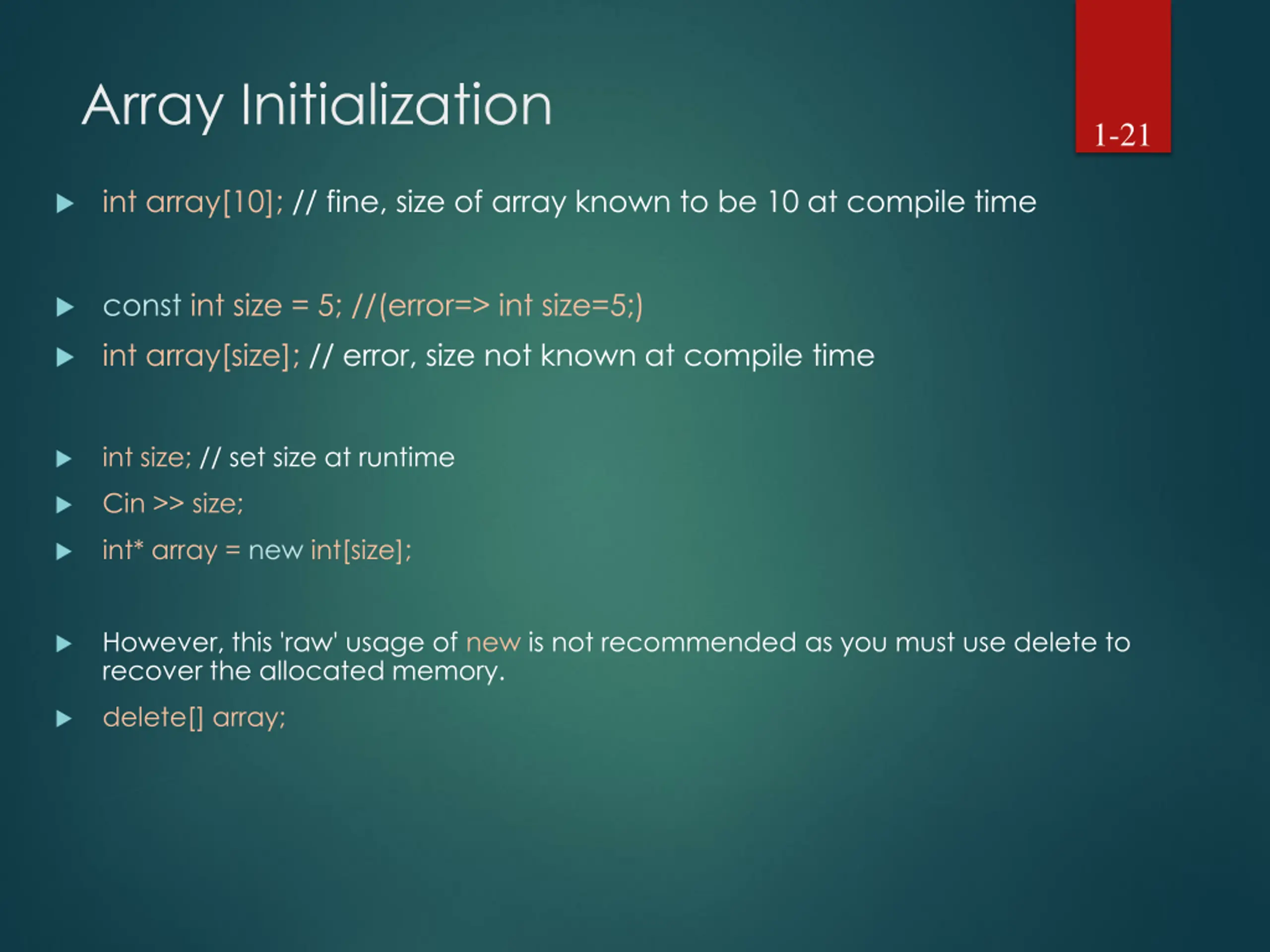 Array Initialization

1-21

int array[10]; // fine, size of array known to be 10 at compile time

const int size = 5; //(error=> int size=5;)

int array[size]; // error, size not known at compile time

int size; // set size at runtime

Cin >> size;

int* array = new int[size];

However, this 'raw' usage of new is not recommended as you must use delete to recover the allocated memory.

delete[] array;